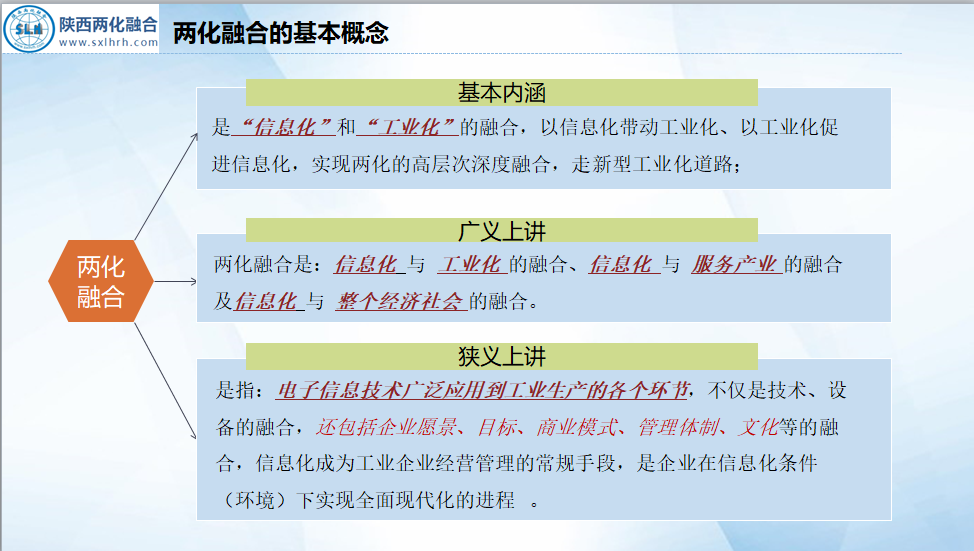 SLH 陕西两化融合
www.sxlhrh.com

两化融合的基本概念

两化融合

基本内涵

是“信息化”和“工业化”的融合，以信息化带动工业化、以工业化促进信息化，实现两化的高层次深度融合，走新型工业化道路；

广义上讲

两化融合是：信息化 与 工业化 的融合、信息化 与 服务产业 的融合及信息化 与 整个经济社会 的融合。

狭义上讲

是指：电子信息技术广泛应用到工业生产的各个环节，不仅是技术、设备的融合，还包括企业愿景、目标、商业模式、管理体制、文化等的融合，信息化成为工业企业经营管理的常规手段，是企业在信息化条件（环境）下实现全面现代化的进程 。